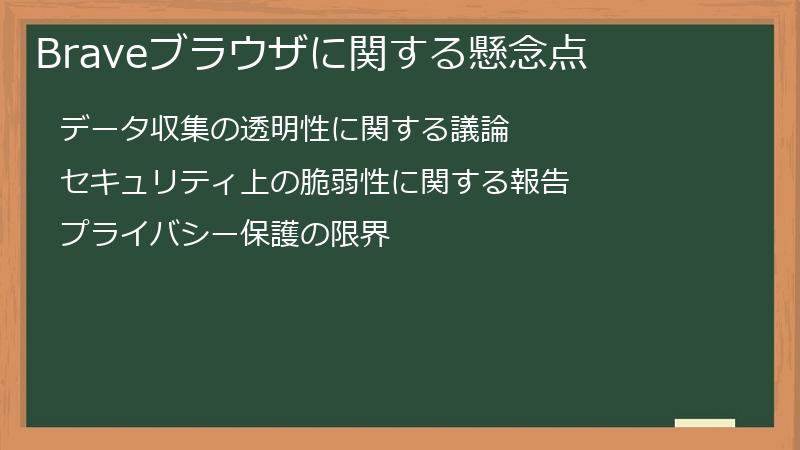 Braveブラウザに関する懸念点

データ収集の透明性に関する議論

セキュリティ上の脆弱性に関する報告

プライバシー保護の限界